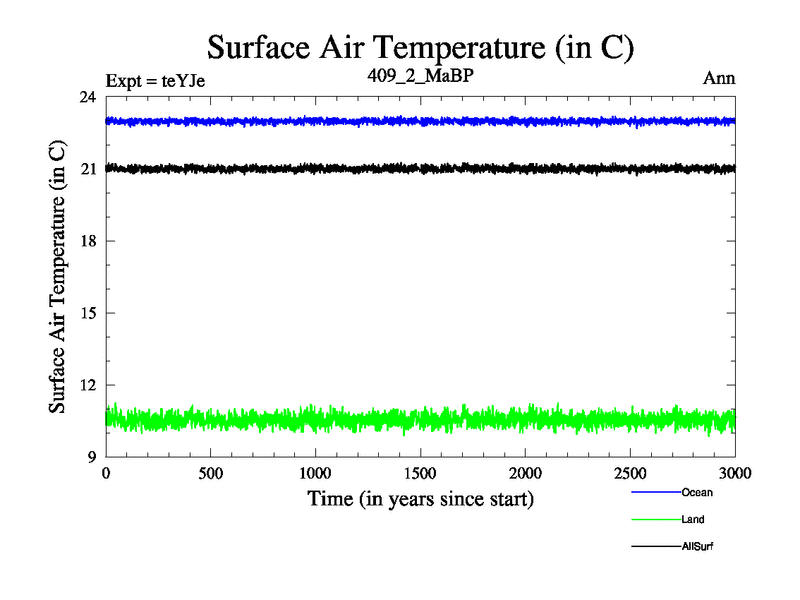 Surface Air Temperature (in C)

Expt = teYJe

409_2_MaBP

Ann

Surface Air Temperature (in C)

24

21

18

15

12

9

0

500

1000

1500

2000

2500

3000

Time (in years since start)

Ocean

Land

AllSurf